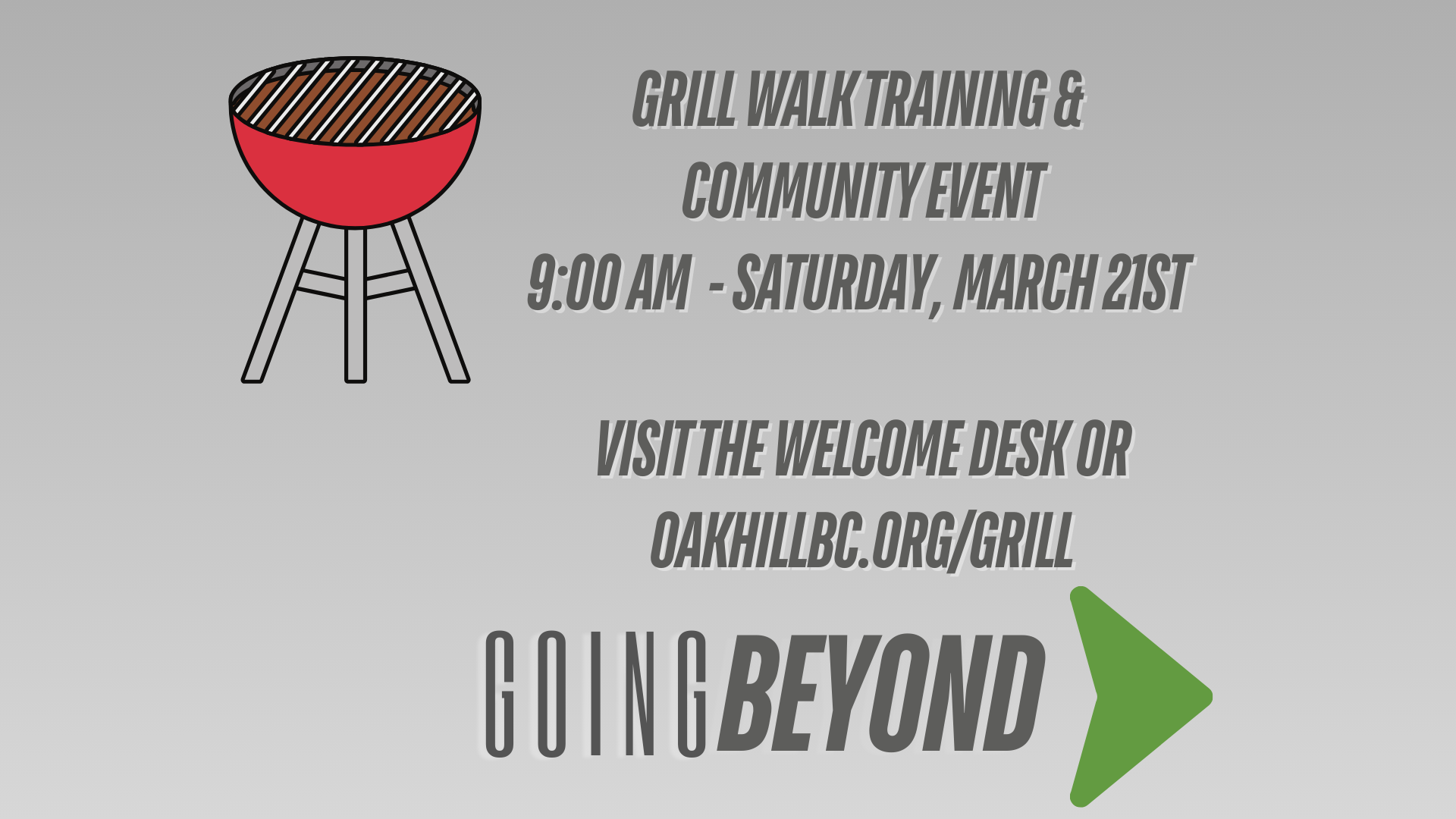 GRILL WALK TRAINING &
COMMUNITY EVENT
9:00 AM - SATURDAY, MARCH 21ST

VISIT THE WELCOME DESK OR
OAKHILLBC.ORG/GRILL

GOING BEYOND